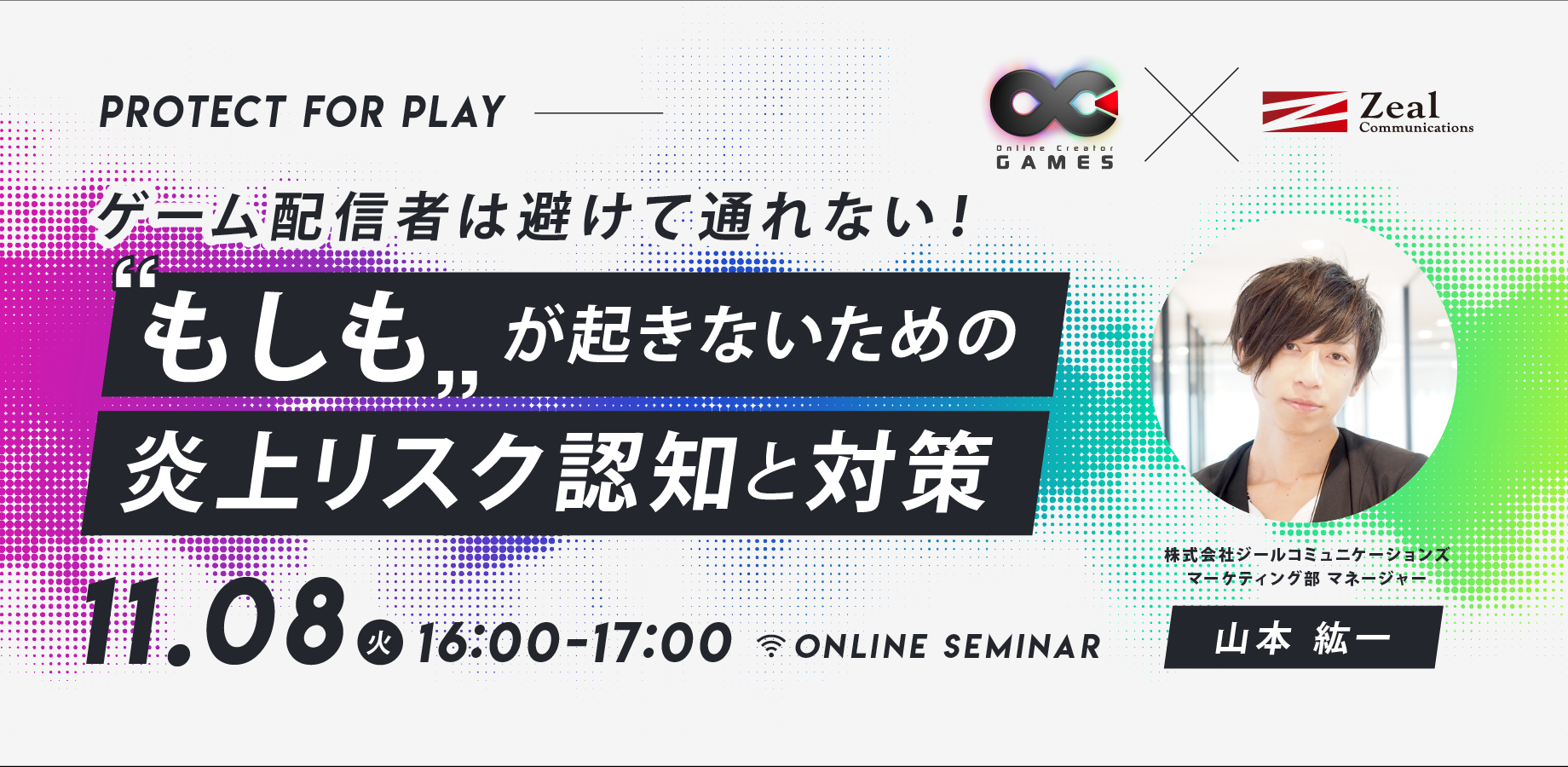 PROTECT FOR PLAY

Online Creator GAMES

Zeal Communications

ゲーム配信者は避けて通れない！

“もしも”が起きないための

炎上リスク認知と対策

11.08 火 16:00-17:00 ONLINE SEMINAR

株式会社ジールコミュニケーションズ
マーケティング部 マネージャー

山本 紘一